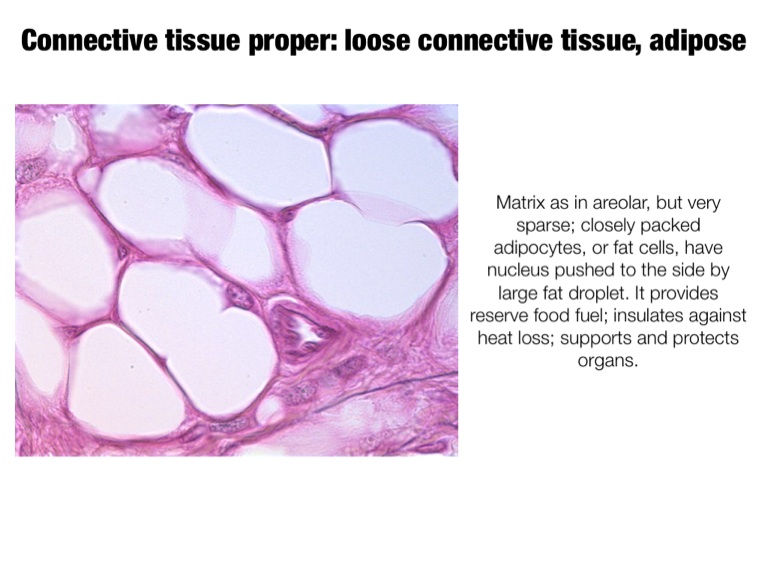 Connective tissue proper: loose connective tissue, adipose

Matrix as in areolar, but very sparse; closely packed adipocytes, or fat cells, have nucleus pushed to the side by large fat droplet. It provides reserve food fuel; insulates against heat loss; supports and protects organs.